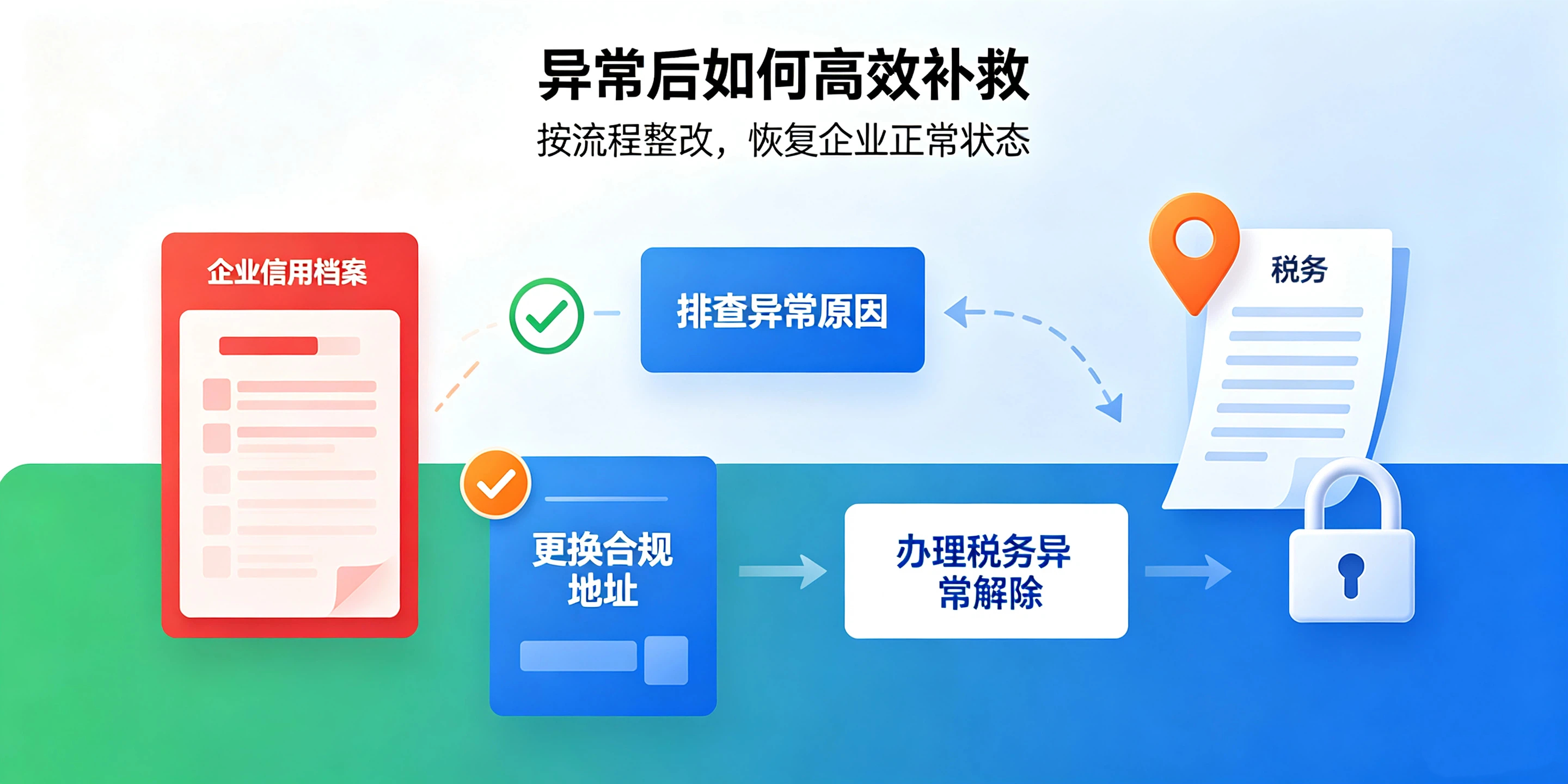 异常后如何高效补救

按流程整改，恢复企业正常状态

企业信用档案

排查异常原因

税务

更换合规地址

办理税务异常解除